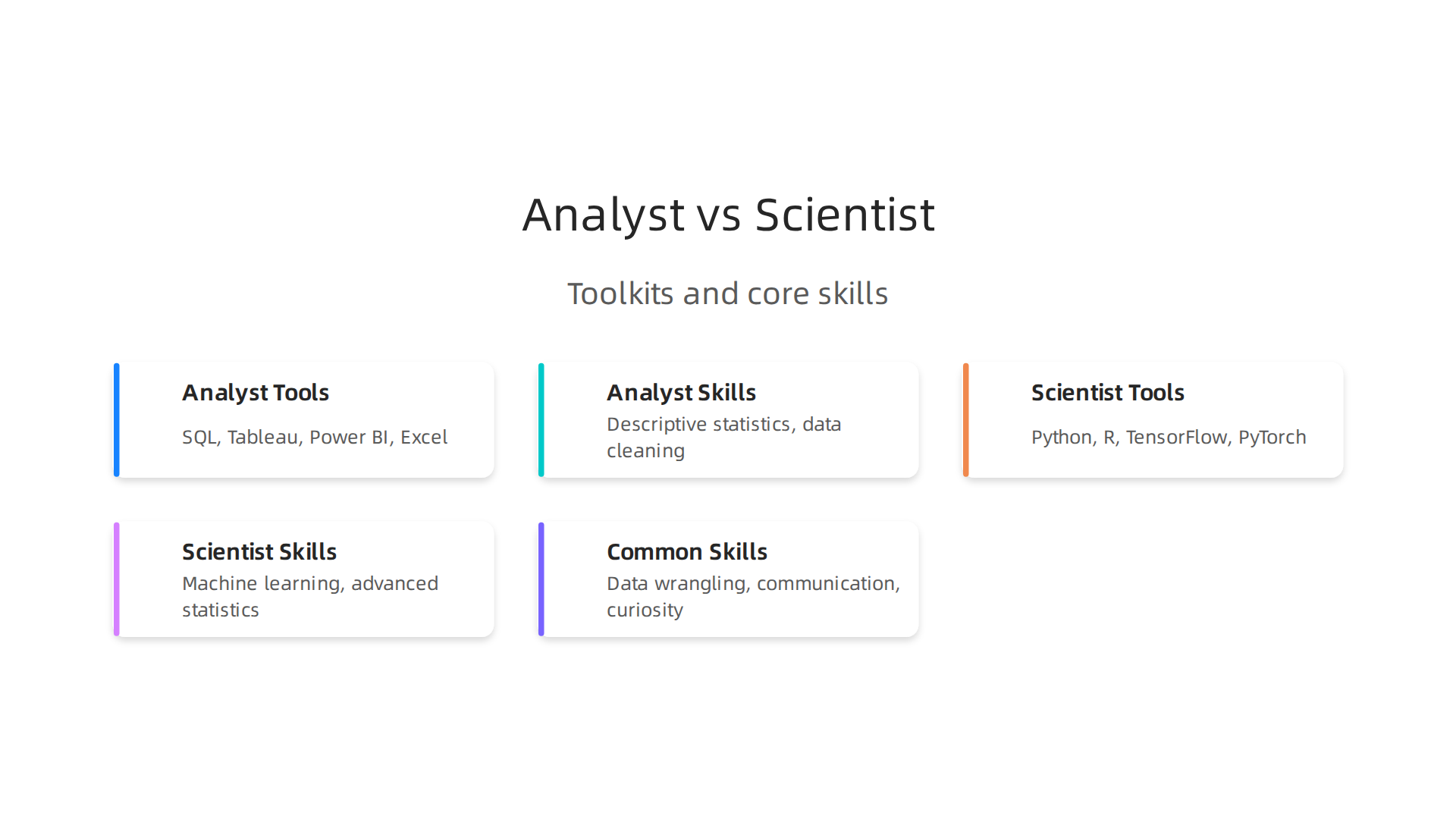 Analyst vs Scientist

Toolkits and core skills

Analyst Tools

SQL, Tableau, Power BI, Excel

Analyst Skills

Descriptive statistics, data cleaning

Scientist Tools

Python, R, TensorFlow, PyTorch

Scientist Skills

Machine learning, advanced statistics

Common Skills

Data wrangling, communication, curiosity